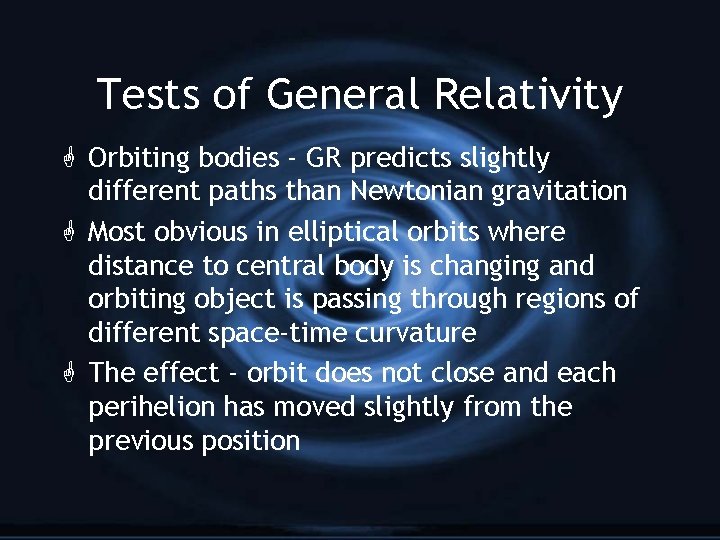 Tests of General Relativity

Orbiting bodies - GR predicts slightly different paths than Newtonian gravitation

Most obvious in elliptical orbits where distance to central body is changing and orbiting object is passing through regions of different space-time curvature

The effect - orbit does not close and each perihelion has moved slightly from the previous position